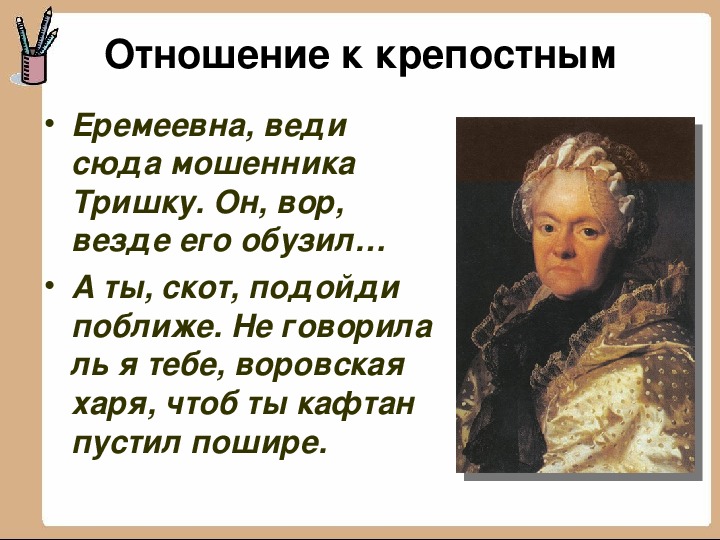 Отношение к крепостным

• Еремеевна, веди сюда мошенника Тришку. Он, вор, везде его обузил…

• А ты, скот, подойди поближе. Не говорила ль я тебе, воровская харя, чтоб ты кафтан пустил пошире.